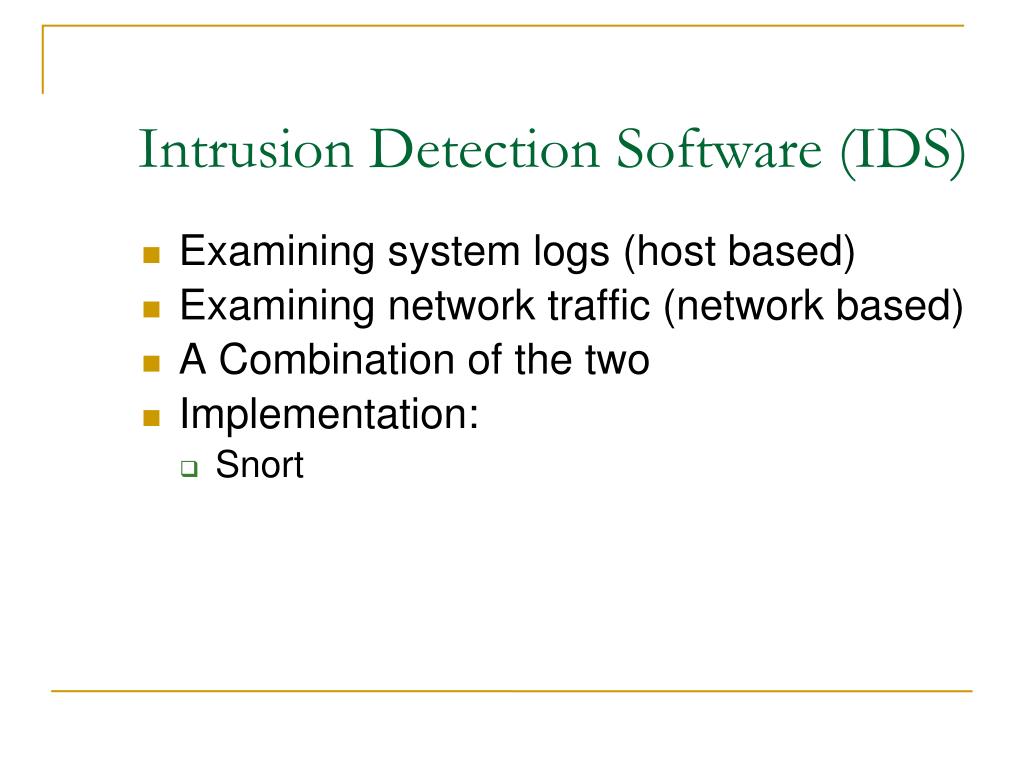 Intrusion Detection Software (IDS)

Examining system logs (host based)
Examining network traffic (network based)
A Combination of the two
Implementation:
Snort